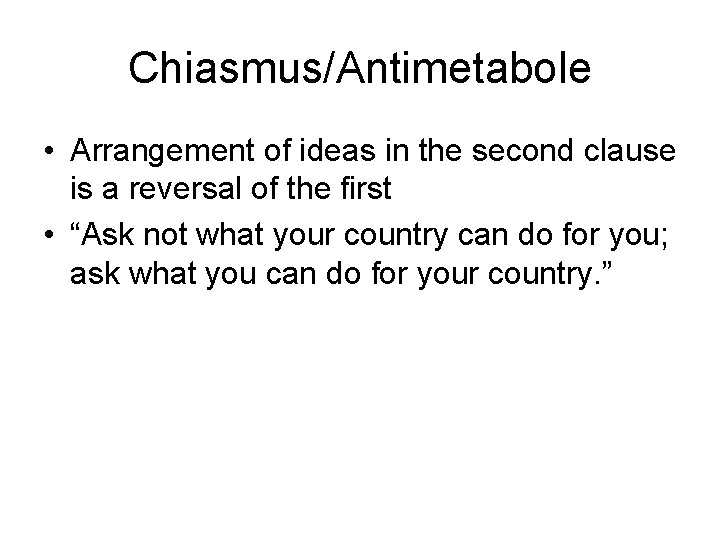 Chiasmus/Antimetabole

• Arrangement of ideas in the second clause is a reversal of the first

• “Ask not what your country can do for you; ask what you can do for your country.”